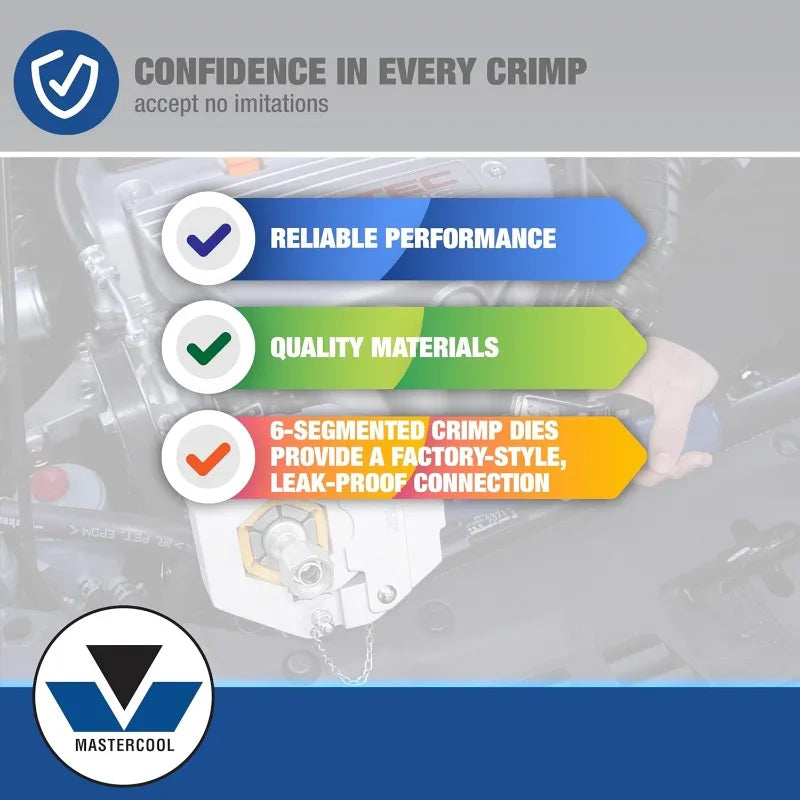 CONFIDENCE IN EVERY CRIMP
accept no imitations

RELIABLE PERFORMANCE

QUALITY MATERIALS

6-SEGMENTED CRIMP DIES PROVIDE A FACTORY-STYLE, LEAK-PROOF CONNECTION

MASTERCOOL